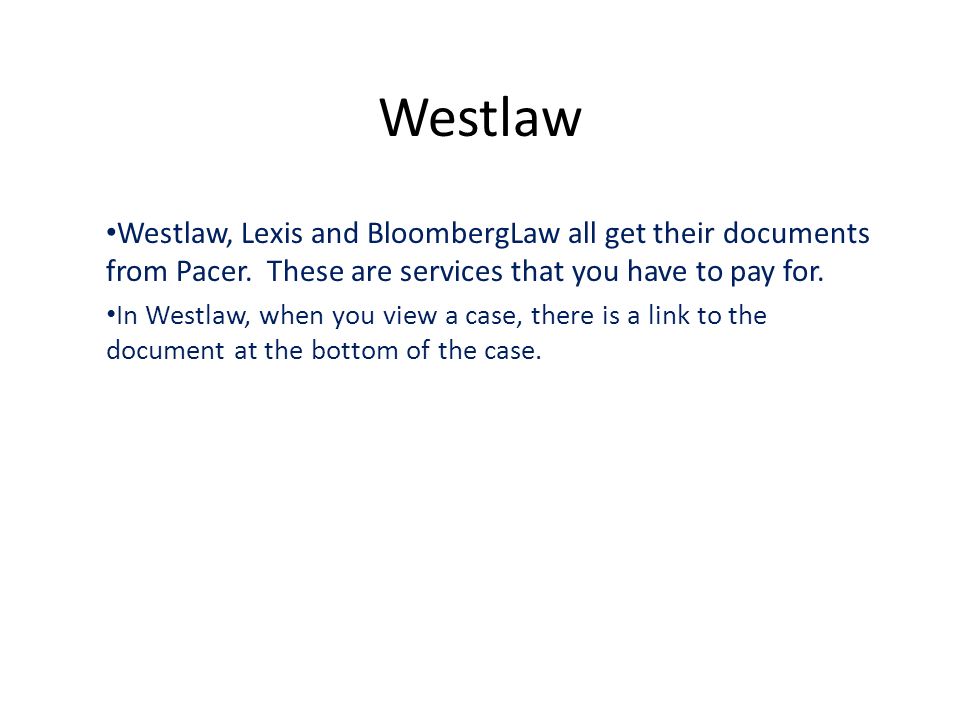 Westlaw

•Westlaw, Lexis and BloombergLaw all get their documents from Pacer. These are services that you have to pay for.

•In Westlaw, when you view a case, there is a link to the document at the bottom of the case.